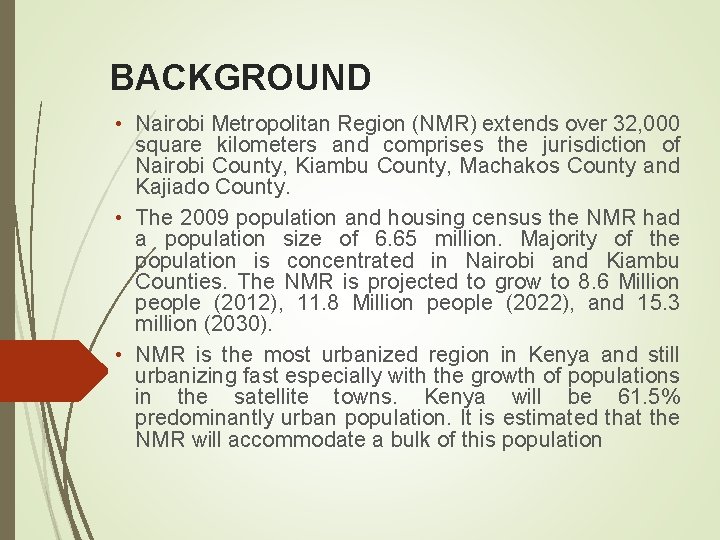 BACKGROUND

• Nairobi Metropolitan Region (NMR) extends over 32,000 square kilometers and comprises the jurisdiction of Nairobi County, Kiambu County, Machakos County and Kajiado County.

• The 2009 population and housing census the NMR had a population size of 6.65 million. Majority of the population is concentrated in Nairobi and Kiambu Counties. The NMR is projected to grow to 8.6 Million people (2012), 11.8 Million people (2022), and 15.3 million (2030).

• NMR is the most urbanized region in Kenya and still urbanizing fast especially with the growth of populations in the satellite towns. Kenya will be 61.5% predominantly urban population. It is estimated that the NMR will accommodate a bulk of this population